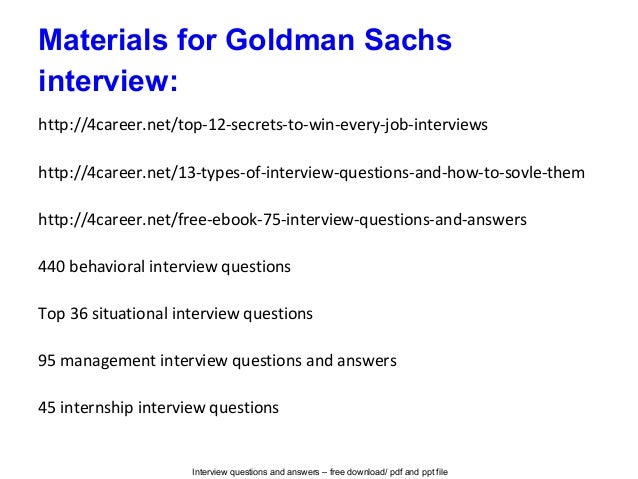 Materials for Goldman Sachs interview:

http://4career.net/top-12-secrets-to-win-every-job-interviews

http://4career.net/13-types-of-interview-questions-and-how-to-sovle-them

http://4career.net/free-ebook-75-interview-questions-and-answers

440 behavioral interview questions

Top 36 situational interview questions

95 management interview questions and answers

45 internship interview questions

Interview questions and answers – free download/ pdf and ppt file